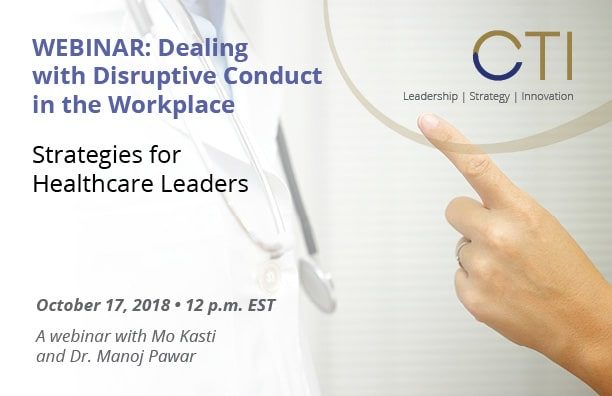 WEBINAR: Dealing with Disruptive Conduct in the Workplace

Strategies for Healthcare Leaders

CTI
Leadership | Strategy | Innovation

October 17, 2018 • 12 p.m. EST

A webinar with Mo Kasti and Dr. Manoj Pawar